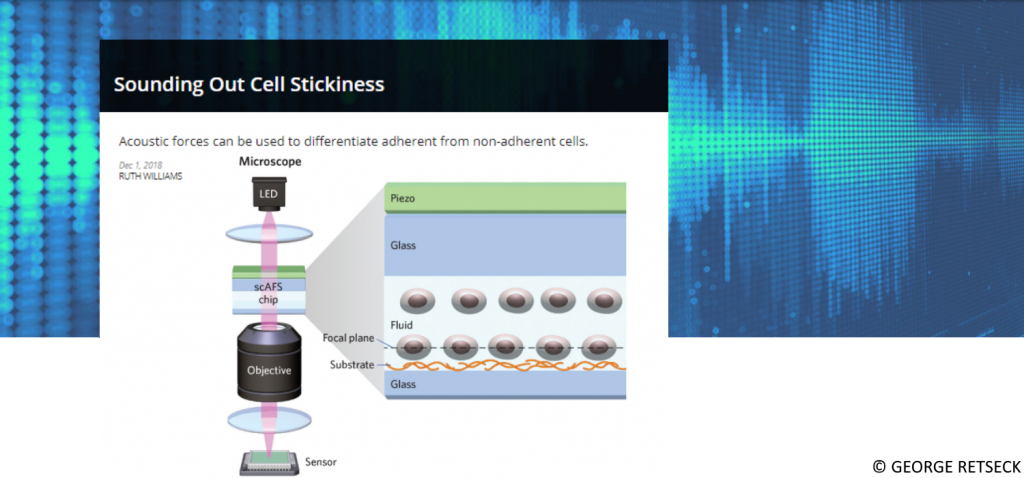 Sounding Out Cell Stickiness

Acoustic forces can be used to differentiate adherent from non-adherent cells.

Dec 1, 2018
RUTH WILLIAMS

Microscope

LED

scAFS chip

Objective

Sensor

Piezo

Glass

Fluid

Focal plane

Substrate

Glass

© GEORGE RETSECK